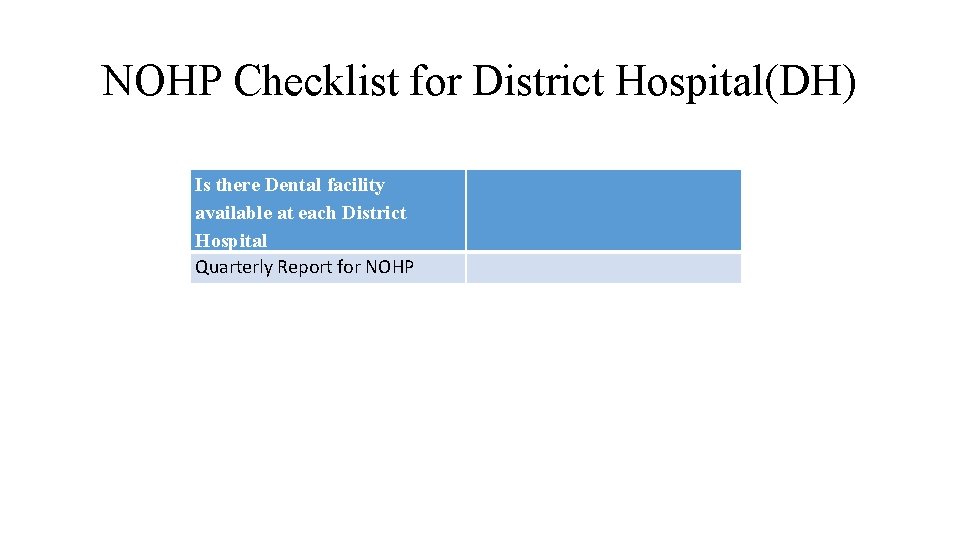 NOHP Checklist for District Hospital(DH)

| Is there Dental facility available at each District Hospital | |
|---|---|
| Quarterly Report for NOHP | |